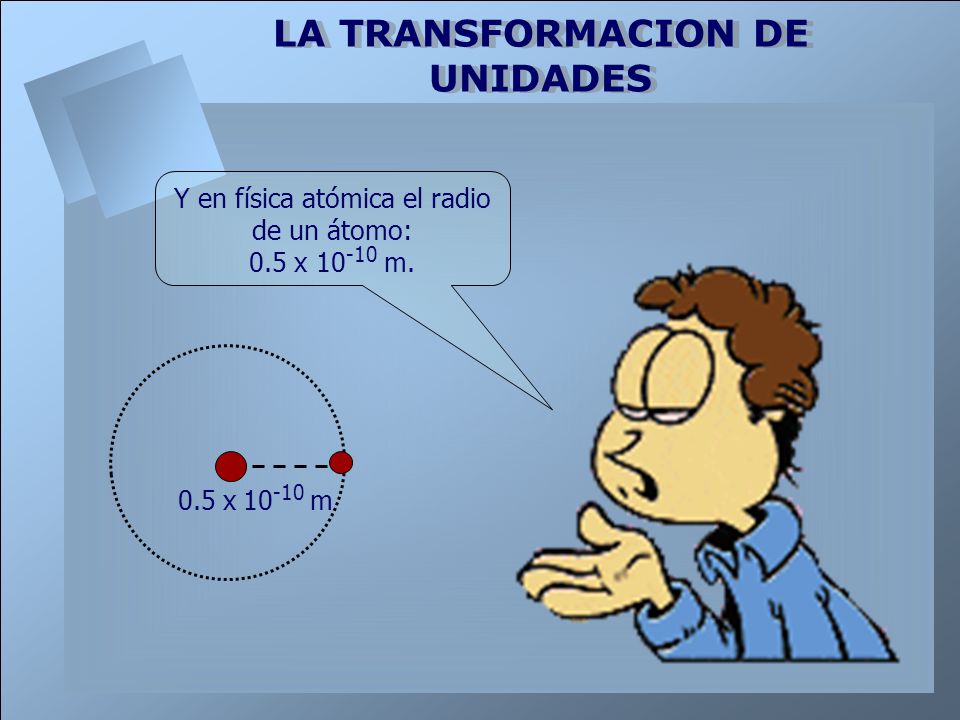 LA TRANSFORMACION DE UNIDADES

Y en física atómica el radio de un átomo: $0.5 \times 10^{-10}$ m.

$0.5 \times 10^{-10}$ m.